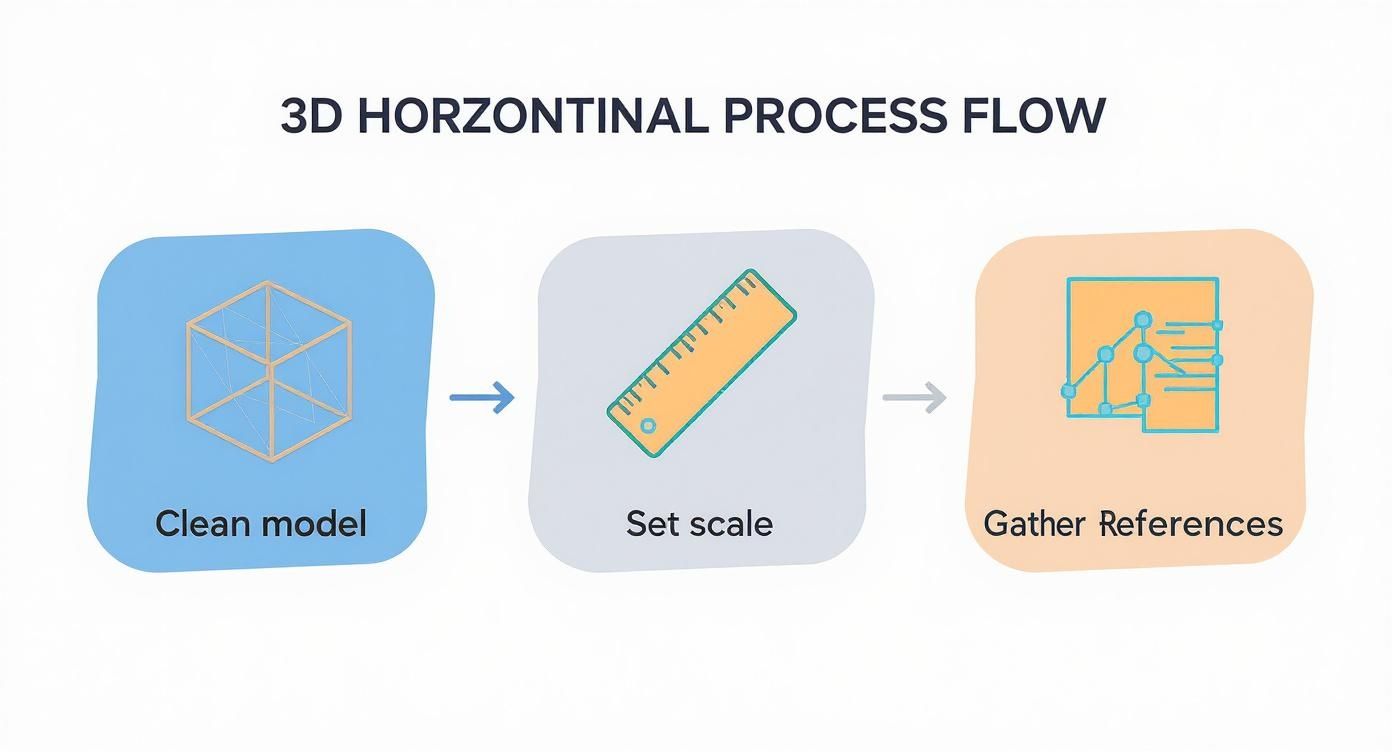 3D HORZONTINAL PROCESS FLOW

Clean model

Set scale

Gather References